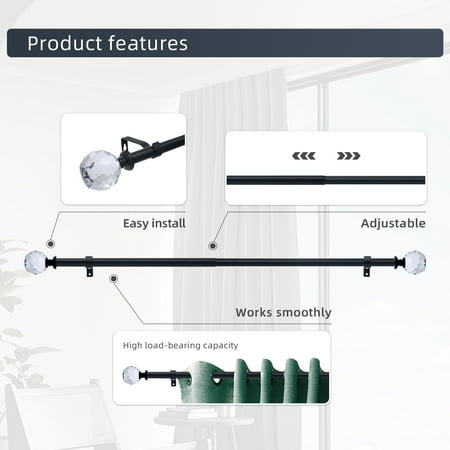 Product features

Easy install

Adjustable

Works smoothly

High load-bearing capacity